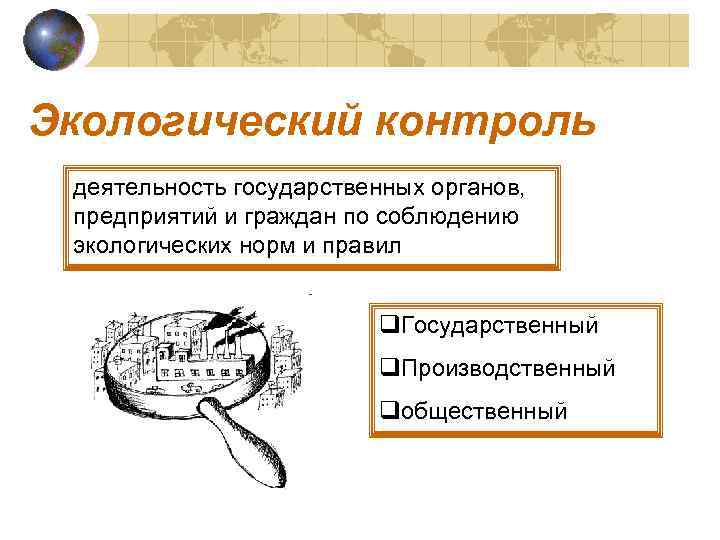 Экологический контроль

деятельность государственных органов, предприятий и граждан по соблюдению экологических норм и правил

❑Государственный
❑Производственный
❑общественный